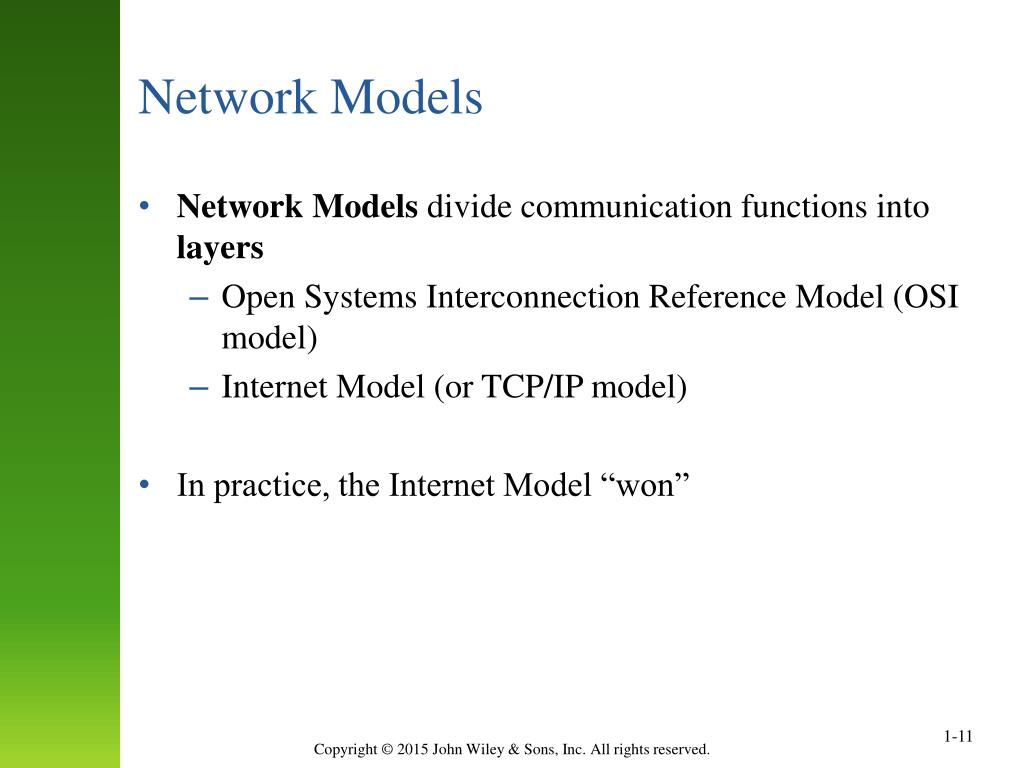 Network Models

• Network Models divide communication functions into layers
– Open Systems Interconnection Reference Model (OSI model)
– Internet Model (or TCP/IP model)

• In practice, the Internet Model “won”

1-11

Copyright © 2015 John Wiley & Sons, Inc. All rights reserved.